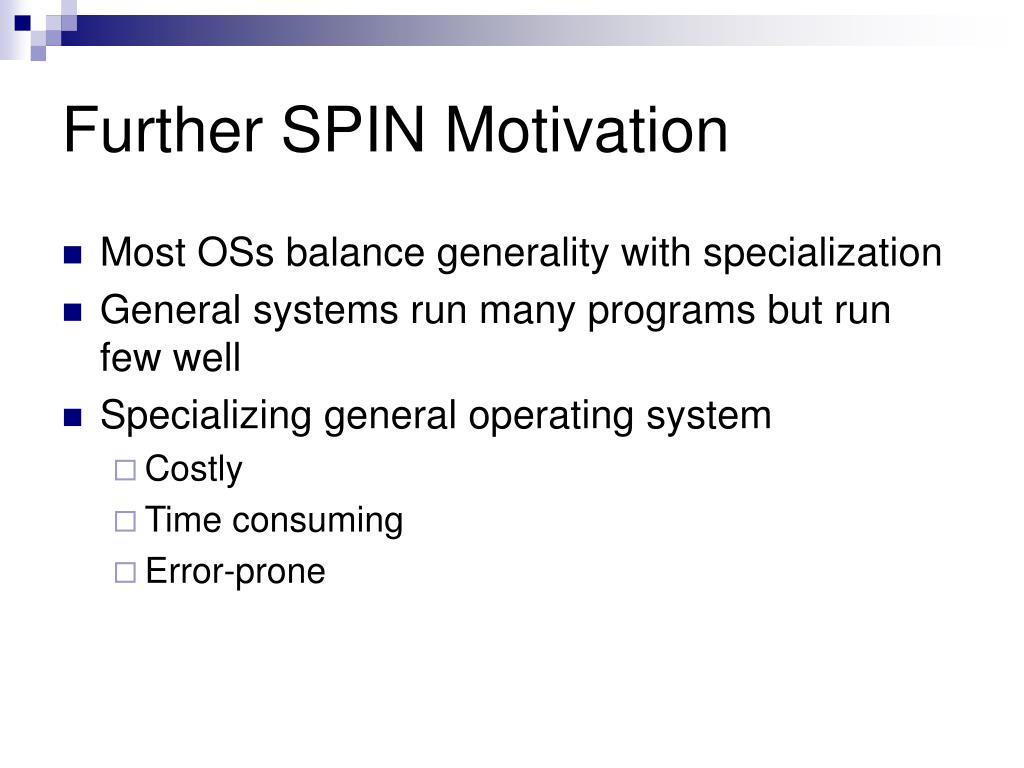 Further SPIN Motivation

- Most OSs balance generality with specialization
- General systems run many programs but run few well
- Specializing general operating system
  - Costly
  - Time consuming
  - Error-prone